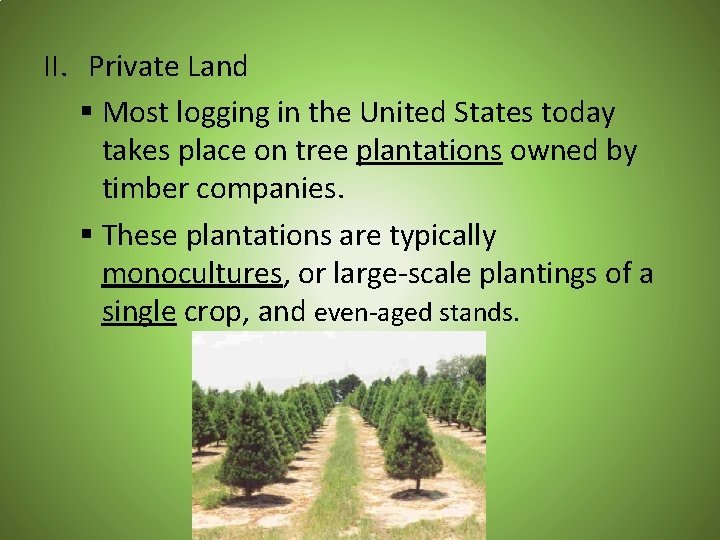 II. Private Land

▪ Most logging in the United States today takes place on tree plantations owned by timber companies.

▪ These plantations are typically monocultures, or large-scale plantings of a single crop, and even-aged stands.